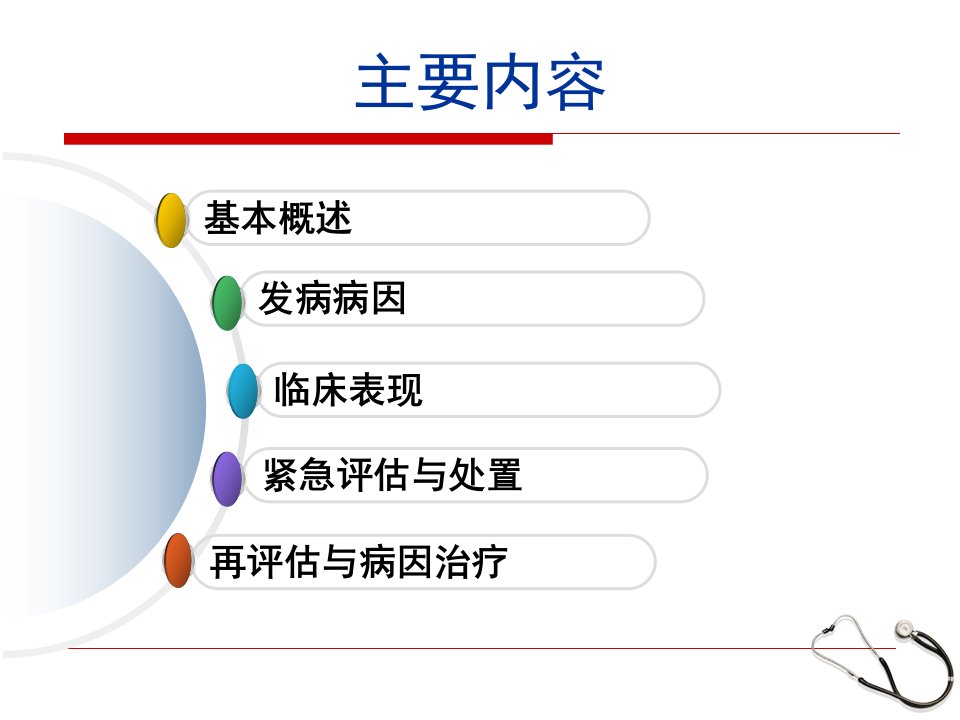 主要内容

基本概述

发病病因

临床表现

紧急评估与处置

再评估与病因治疗